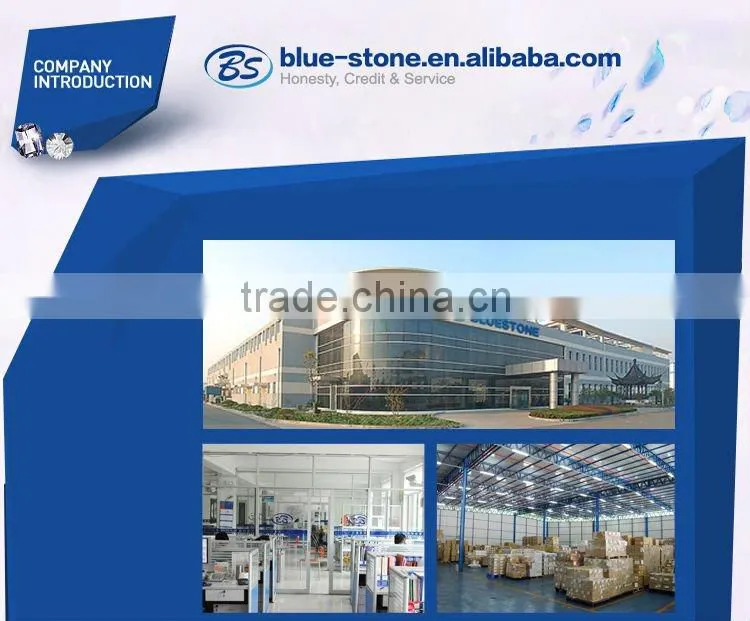 COMPANY INTRODUCTION

BS blue-stone.en.alibaba.com
Honesty, Credit & Service

trade.china.cn

BLUESTONE